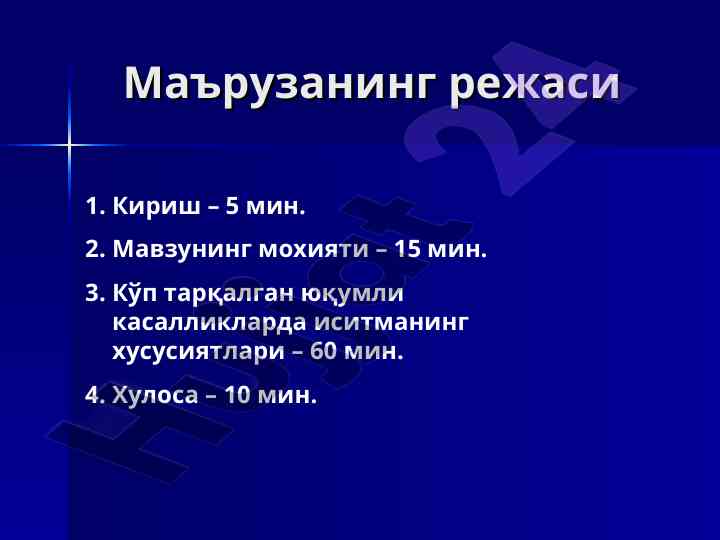 Маърузанинг режаси

1. Кириш – 5 мин.

2. Мавзунинг мохияти – 15 мин.

3. Кўп тарқалган юқумли касалликларда иситманинг хусусиятлари – 60 мин.

4. Хулоса – 10 мин.

Hujjat 24